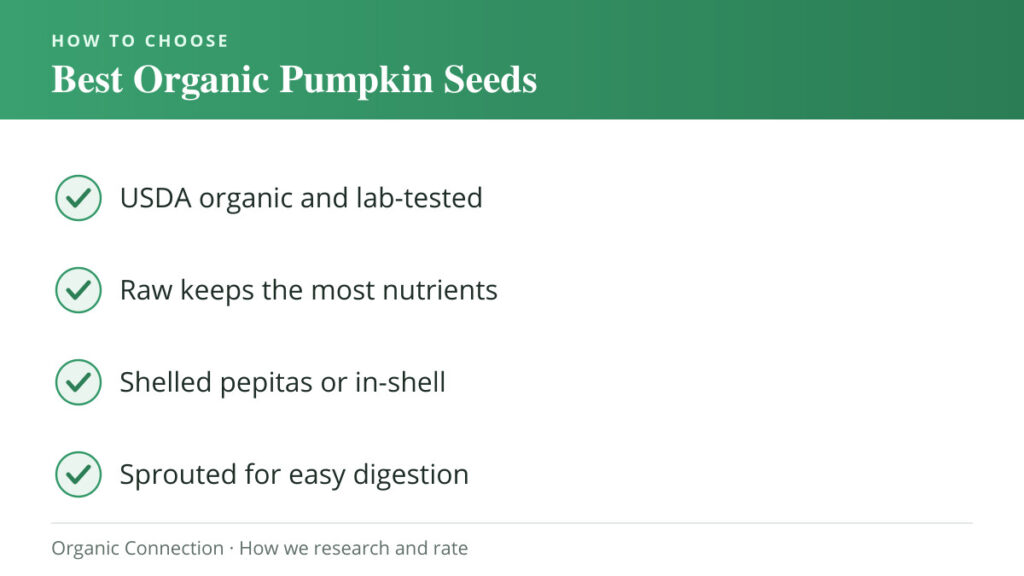 HOW TO CHOOSE
Best Organic Pumpkin Seeds

USDA organic and lab-tested

Raw keeps the most nutrients

Shelled pepitas or in-shell

Sprouted for easy digestion

Organic Connection · How we research and rate